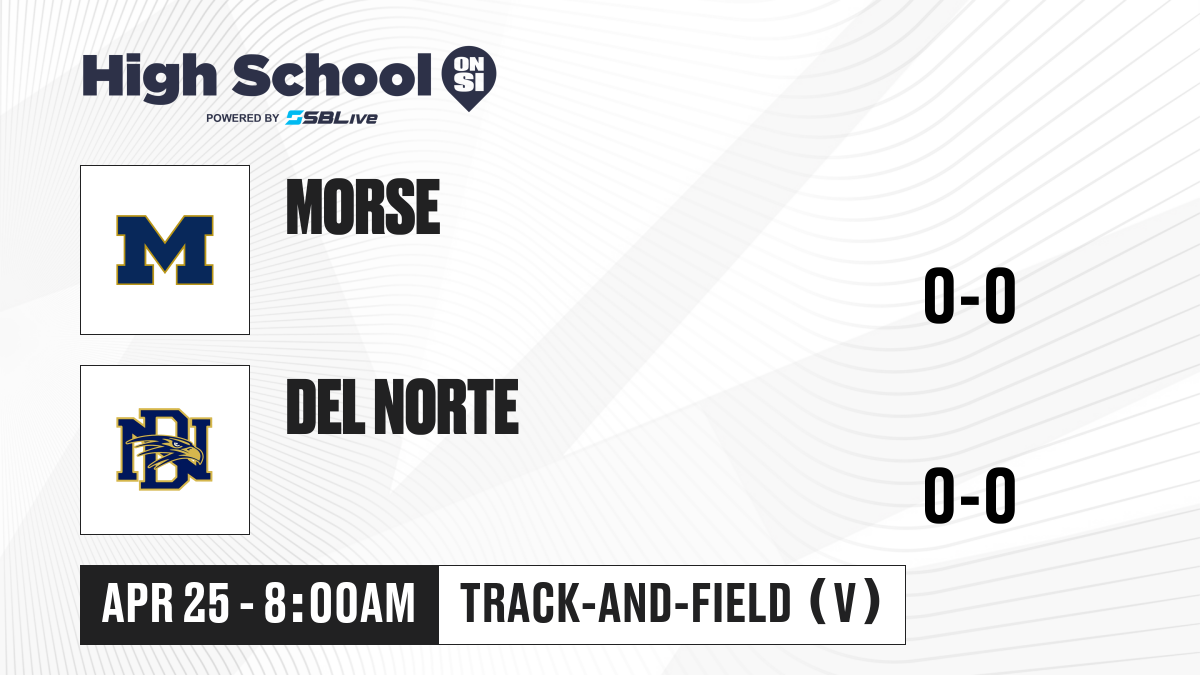 High School ON SI
POWERED BY SBLive

M

MORSE

0-0

DN

DEL NORTE

0-0

APR 25 - 8:00AM

TRACK-AND-FIELD (V)